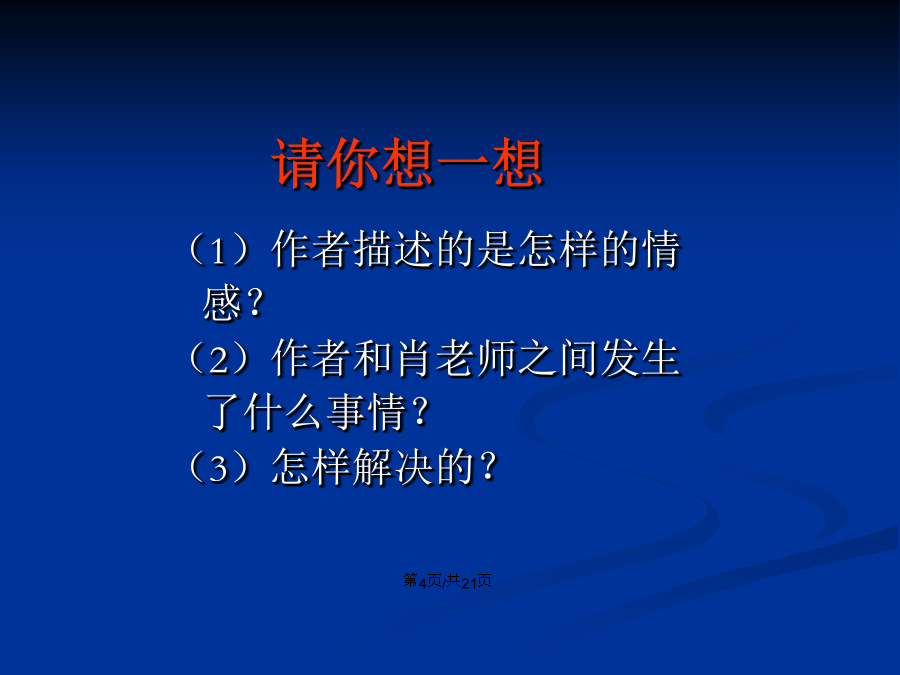 请你想一想

（1）作者描述的是怎样的情感？

（2）作者和肖老师之间发生了什么事情？

（3）怎样解决的？

第4页/共21页